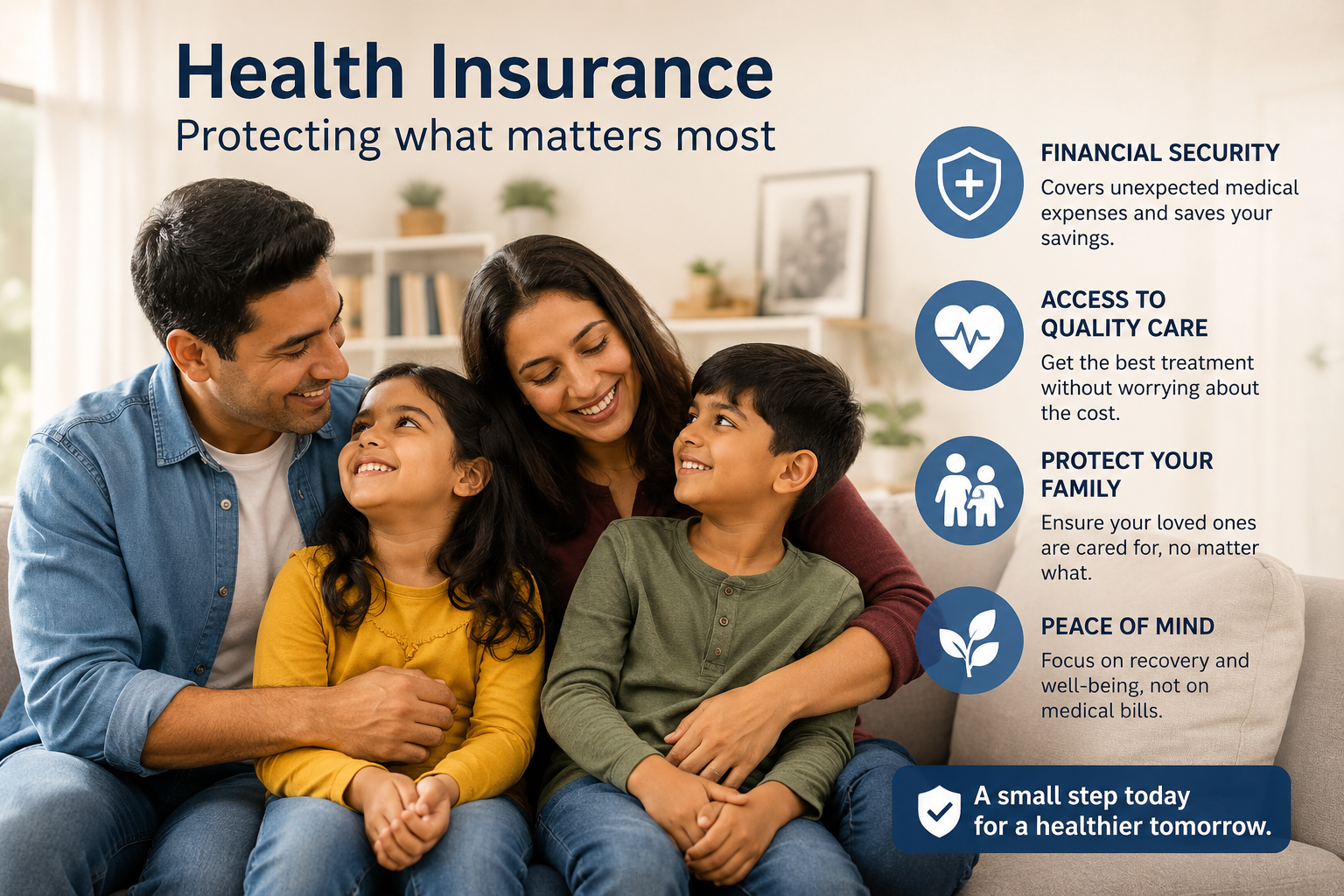 Health Insurance
Protecting what matters most

FINANCIAL SECURITY
Covers unexpected medical expenses and saves your savings.

ACCESS TO QUALITY CARE
Get the best treatment without worrying about the cost.

PROTECT YOUR FAMILY
Ensure your loved ones are cared for, no matter what.

PEACE OF MIND
Focus on recovery and well-being, not on medical bills.

A small step today for a healthier tomorrow.